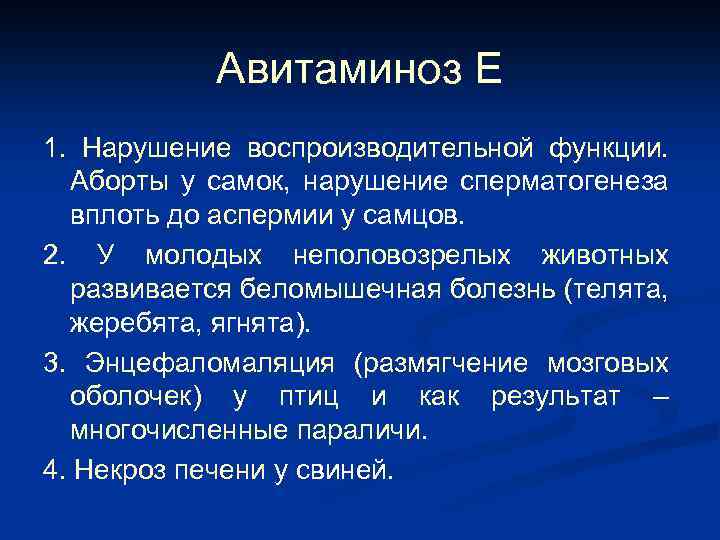 Авитаминоз Е

1. Нарушение воспроизводительной функции. Аборты у самок, нарушение сперматогенеза вплоть до аспермии у самцов.

2. У молодых неполовозрелых животных развивается беломышечная болезнь (телята, жеребята, ягнята).

3. Энцефаломаляция (размягчение мозговых оболочек) у птиц и как результат – многочисленные параличи.

4. Некроз печени у свиней.